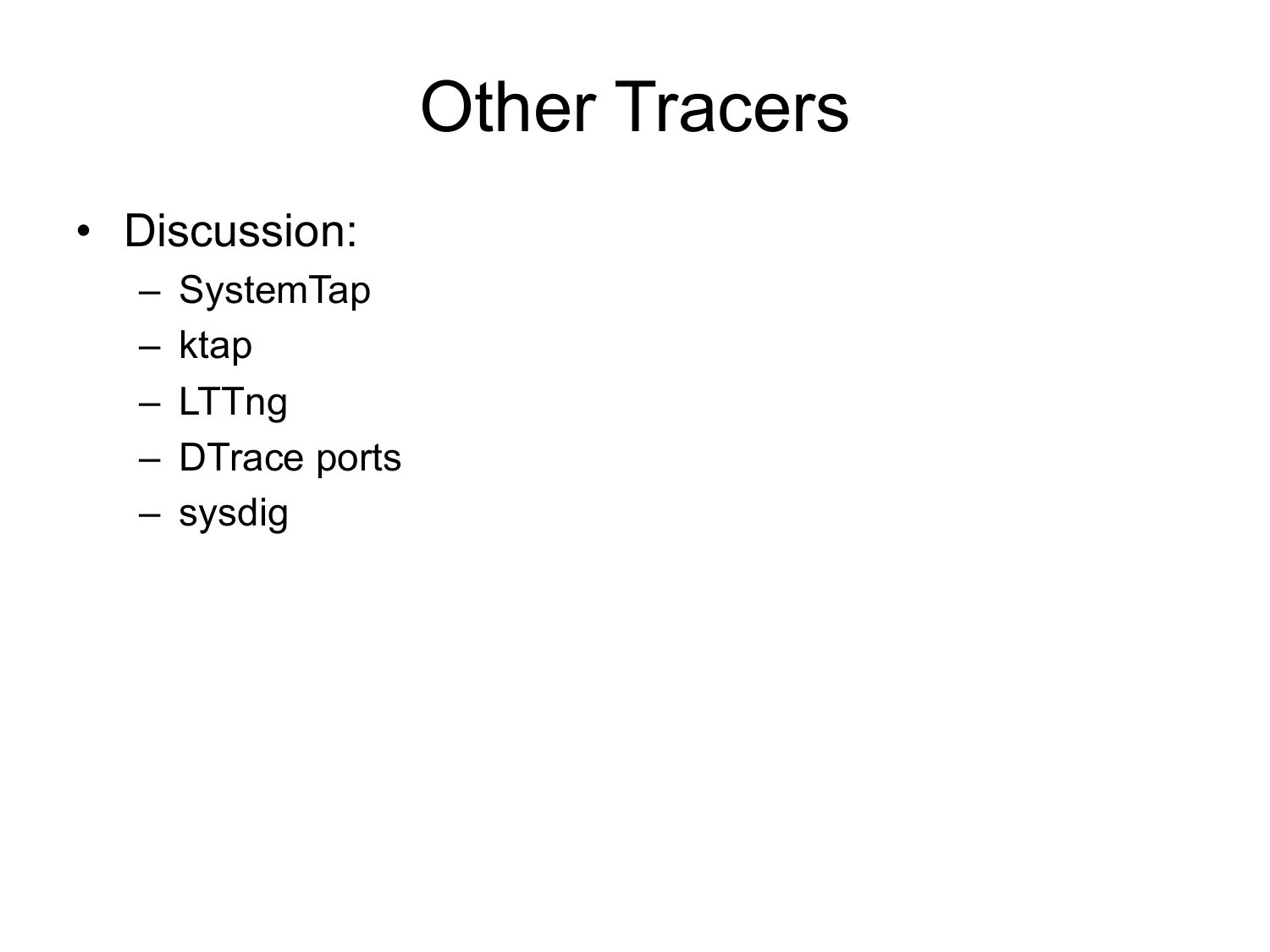 Other Tracers

• Discussion:
  – SystemTap
  – ktap
  – LTTng
  – DTrace ports
  – sysdig